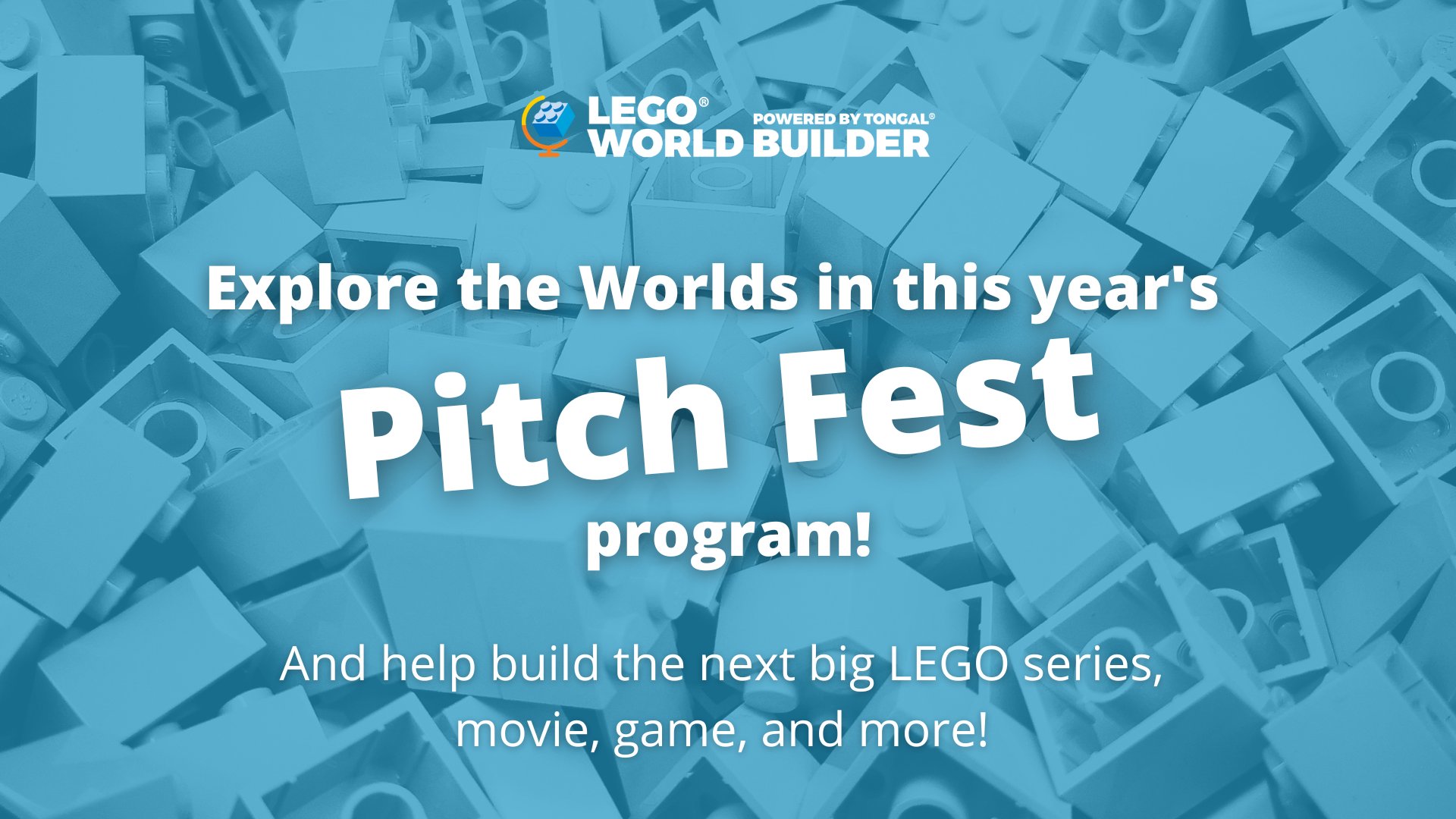 LEGO® WORLD BUILDER POWERED BY TONGAL®

Explore the Worlds in this year's

Pitch Fest

program!

And help build the next big LEGO series, movie, game, and more!